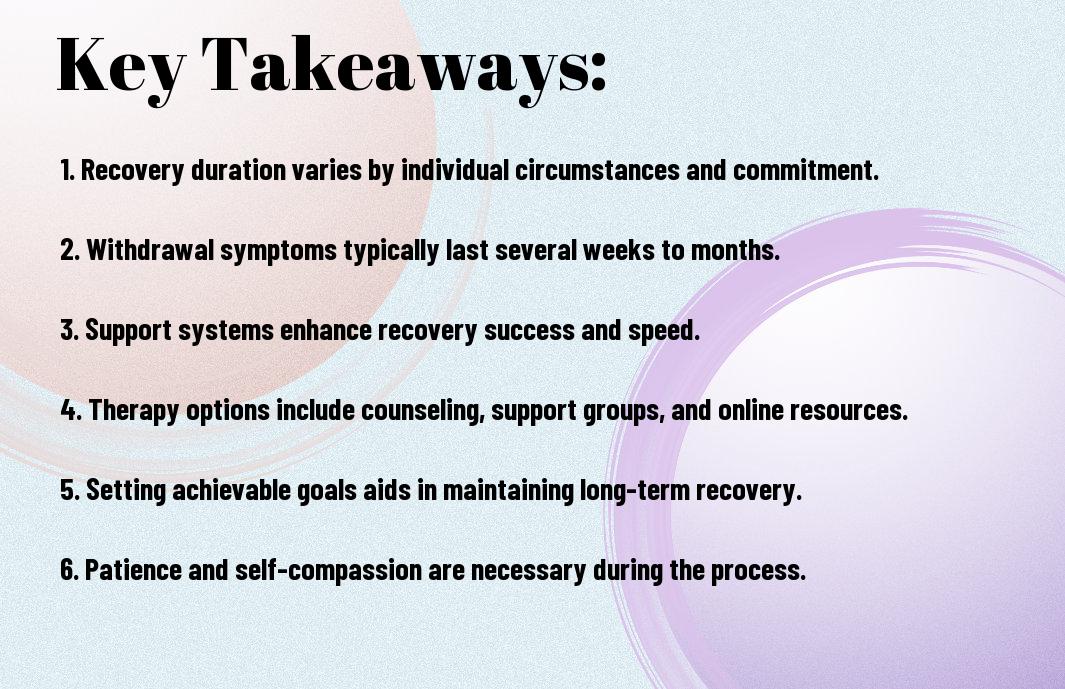 Key Takeaways:

1. Recovery duration varies by individual circumstances and commitment.

2. Withdrawal symptoms typically last several weeks to months.

3. Support systems enhance recovery success and speed.

4. Therapy options include counseling, support groups, and online resources.

5. Setting achievable goals aids in maintaining long-term recovery.

6. Patience and self-compassion are necessary during the process.